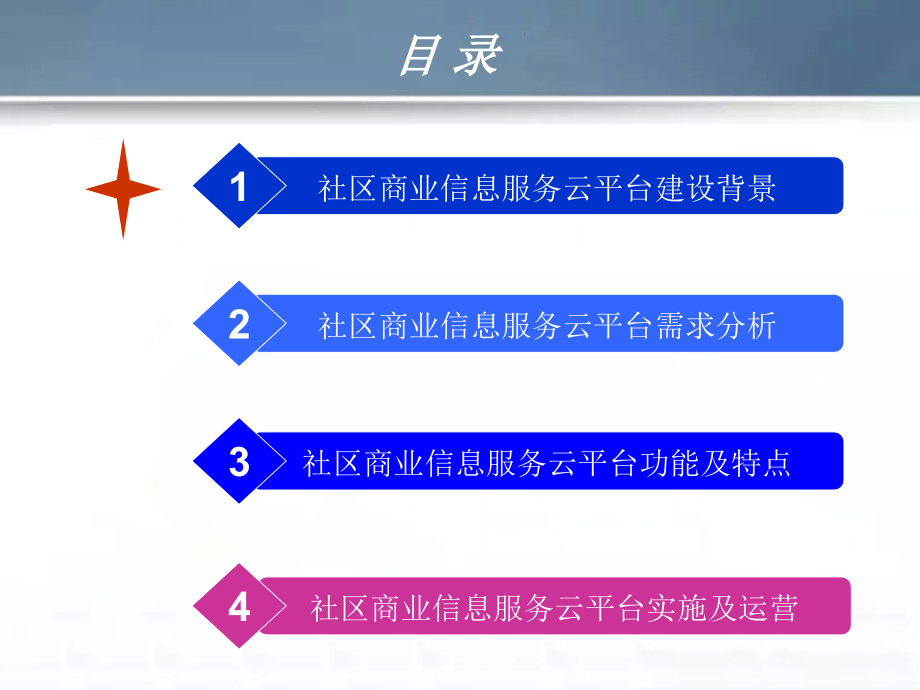 目 录

1 社区商业信息服务云平台建设背景

2 社区商业信息服务云平台需求分析

3 社区商业信息服务云平台功能及特点

4 社区商业信息服务云平台实施及运营